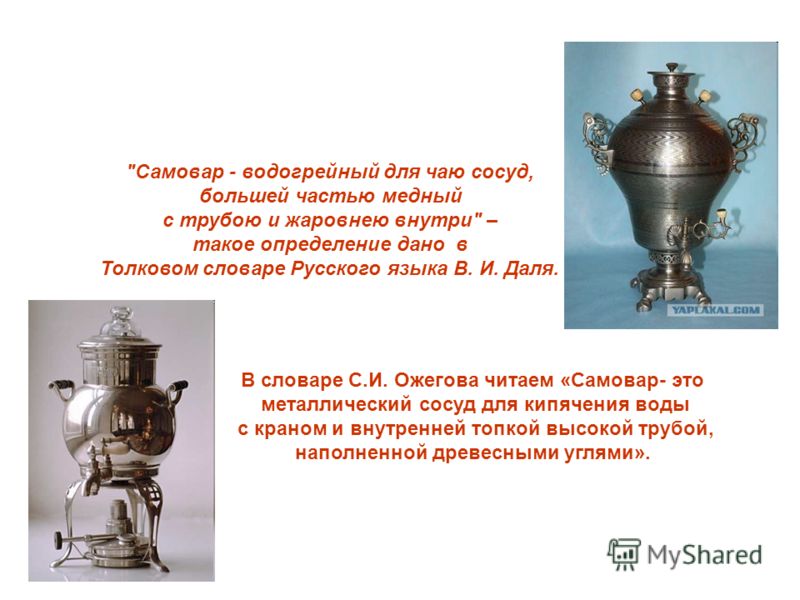 "Самовар - водогрейный для чаю сосуд, большей частью медный с трубою и жаровнею внутри" – такое определение дано в Толковом словаре Русского языка В. И. Даля.

YAPLAKAL.COM

В словаре С.И. Ожегова читаем «Самовар- это металлический сосуд для кипячения воды с краном и внутренней топкой высокой трубой, наполненной древесными углями».

MyShared